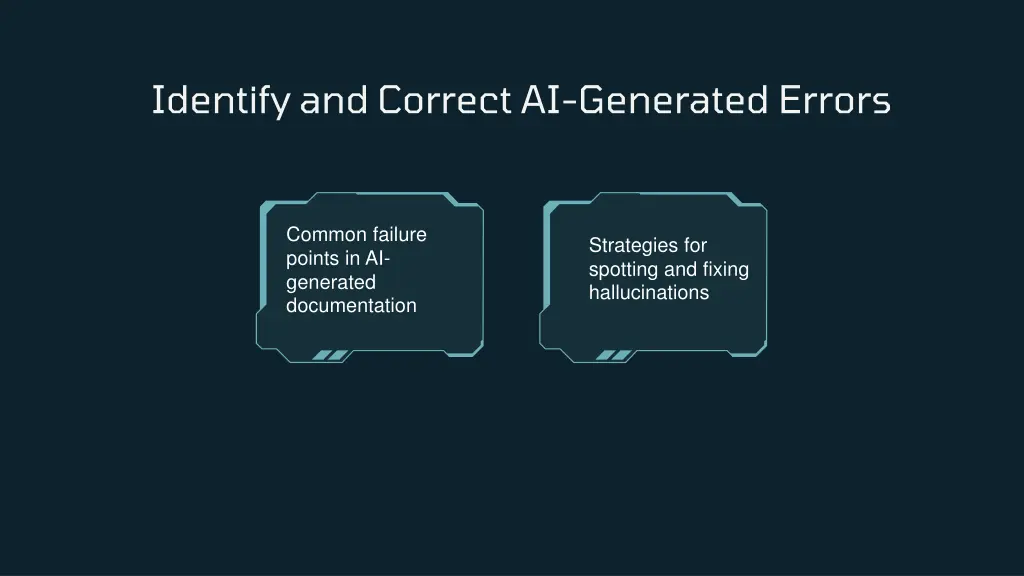 Identify and Correct AI-Generated Errors

Common failure points in AI-generated documentation

Strategies for spotting and fixing hallucinations